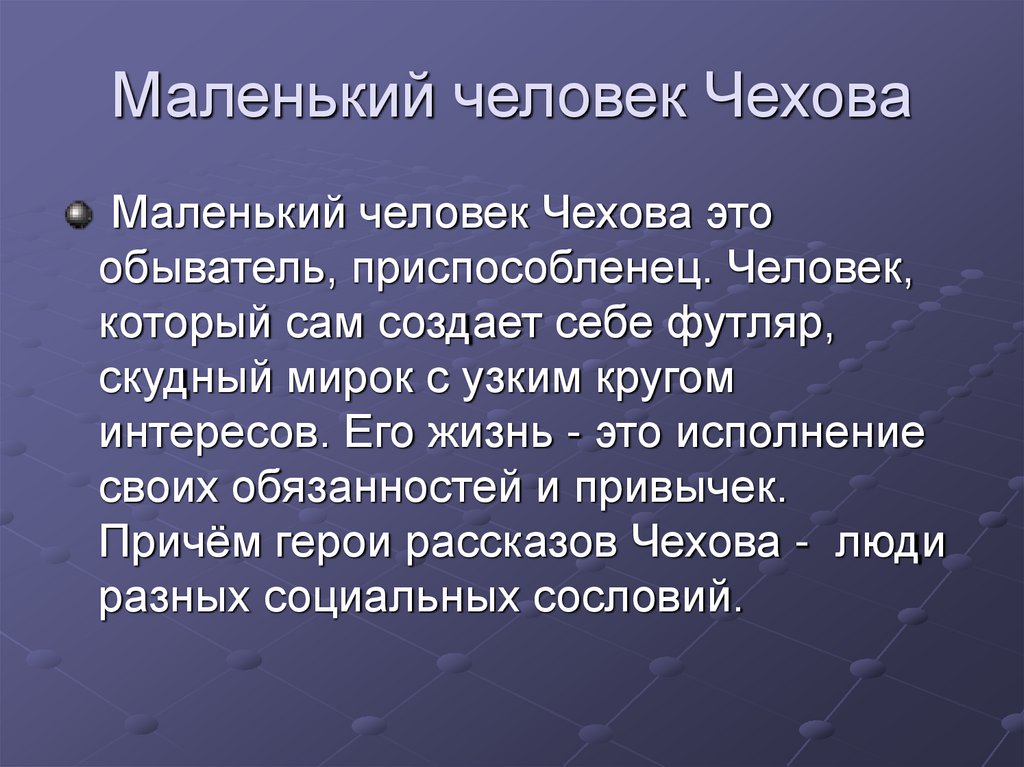 Маленький человек Чехова

Маленький человек Чехова это обыватель, приспособленец. Человек, который сам создает себе футляр, скудный мирок с узким кругом интересов. Его жизнь - это исполнение своих обязанностей и привычек. Причём герои рассказов Чехова - люди разных социальных сословий.